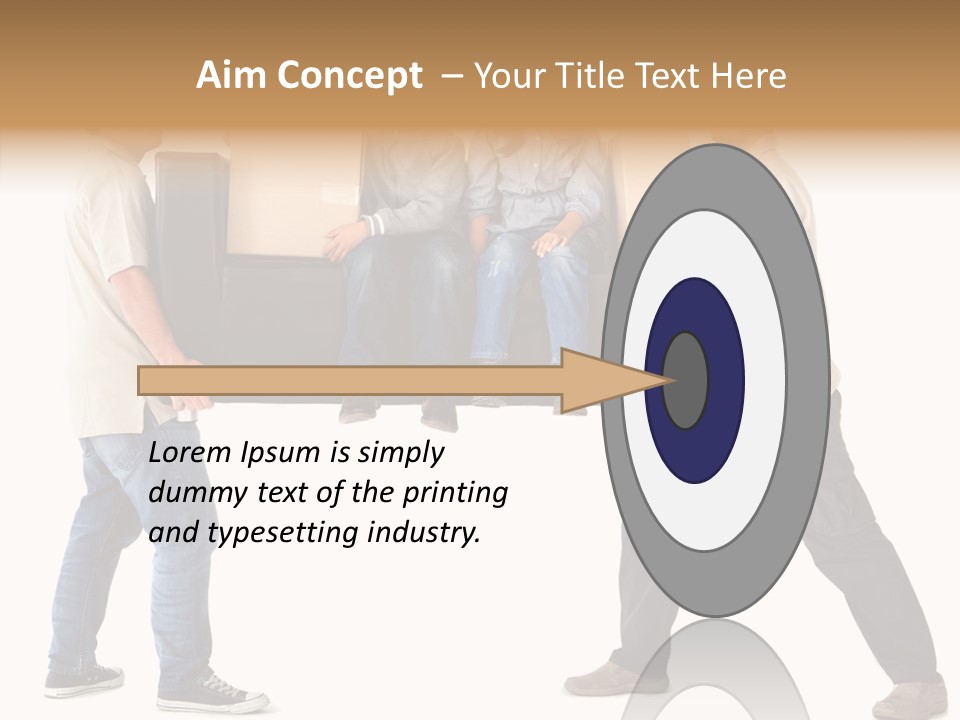 Aim Concept – Your Title Text Here

Lorem Ipsum is simply dummy text of the printing and typesetting industry.